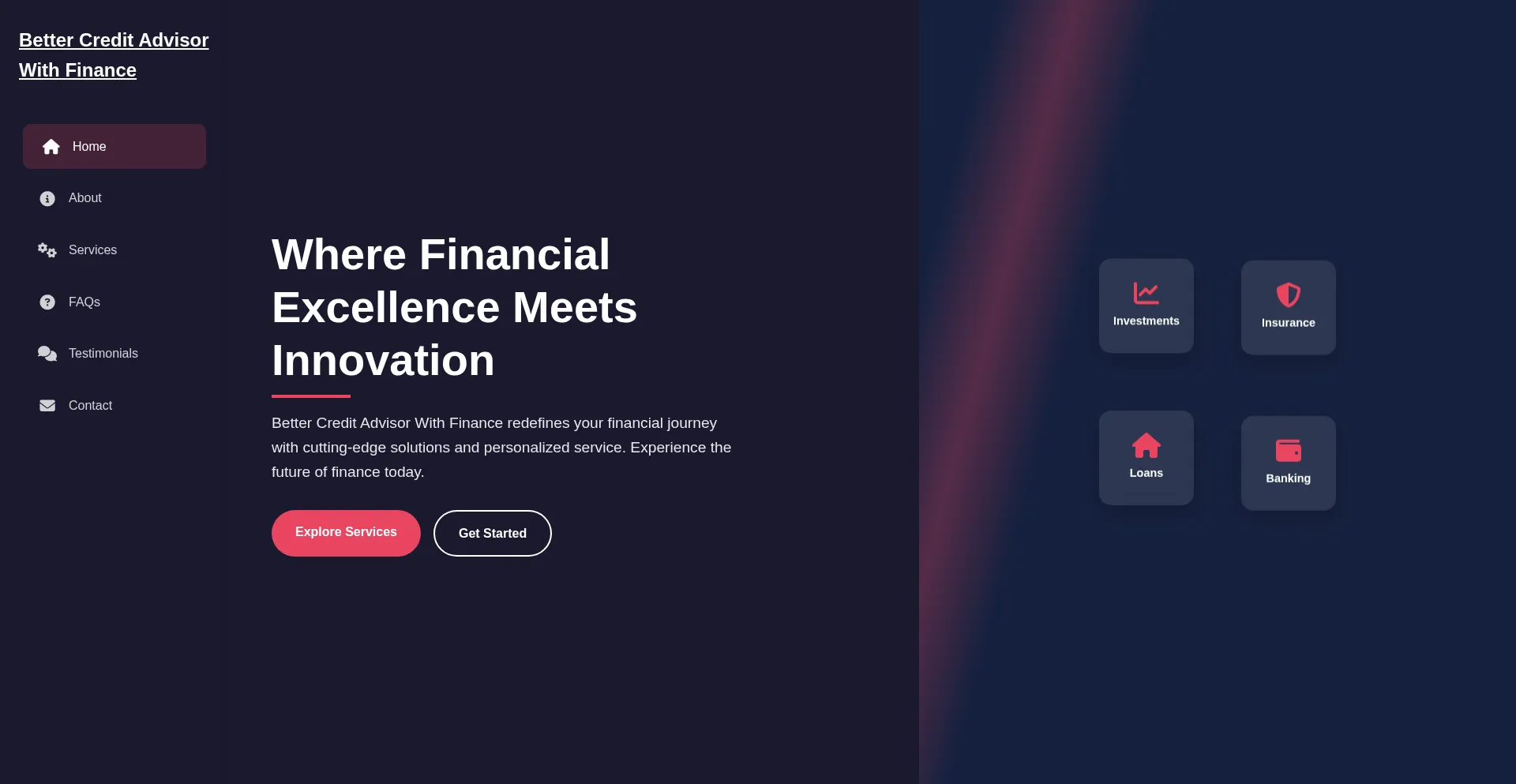 Better Credit Advisor With Finance

Home

About

Services

FAQs

Testimonials

Contact

Where Financial Excellence Meets Innovation

Better Credit Advisor With Finance redefines your financial journey with cutting-edge solutions and personalized service. Experience the future of finance today.

Explore Services

Get Started

Investments

Insurance

Loans

Banking